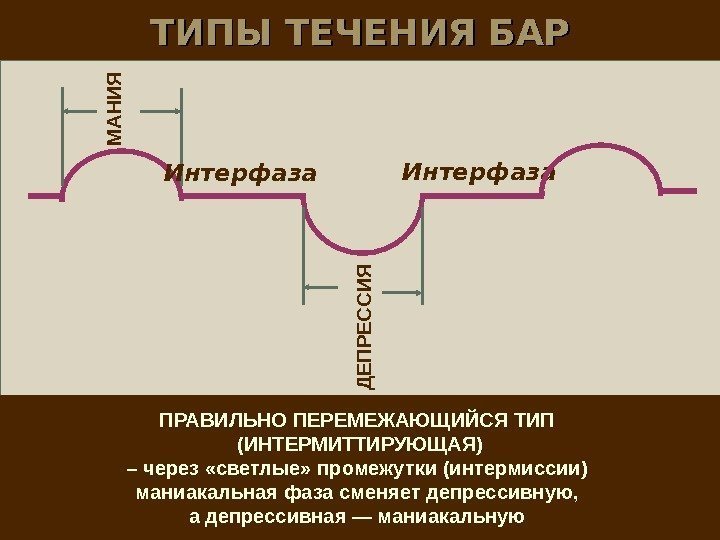 ТИПЫ ТЕЧЕНИЯ БАР

МАНИЯ

Интерфаза

Интерфаза

ДЕПРЕССИЯ

ПРАВИЛЬНО ПЕРЕМЕЖАЮЩИЙСЯ ТИП (ИНТЕРМИТТИРУЮЩАЯ)
– через «светлые» промежутки (интермиссии) маниакальная фаза сменяет депрессивную, а депрессивная — маниакальную